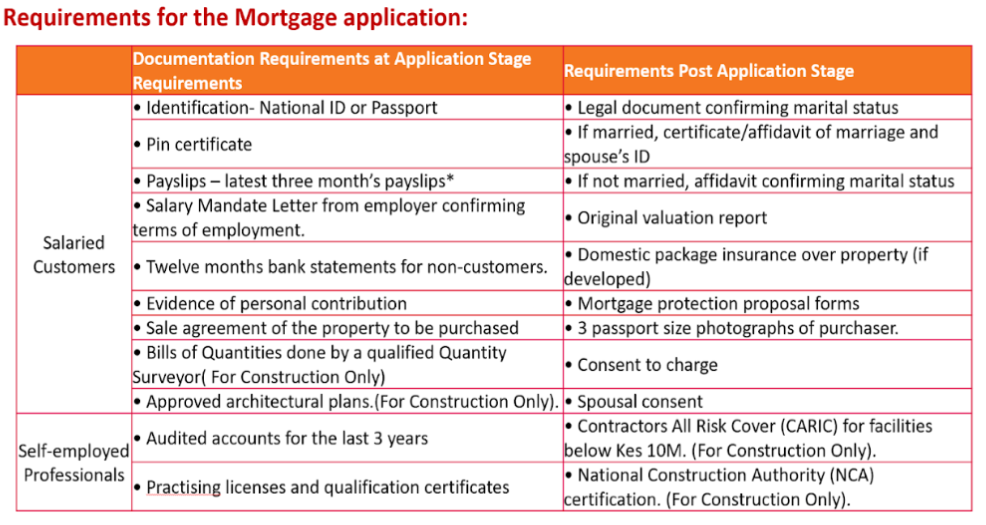 Requirements for the Mortgage application:

| | Documentation Requirements at Application Stage Requirements | Requirements Post Application Stage |
|---|---|---|
| Salaried Customers | • Identification- National ID or Passport | • Legal document confirming marital status |
| | • Pin certificate | • If married, certificate/affidavit of marriage and spouse's ID |
| | • Payslips – latest three month's payslips* | • If not married, affidavit confirming marital status |
| | • Salary Mandate Letter from employer confirming terms of employment. | • Original valuation report |
| | • Twelve months bank statements for non-customers. | • Domestic package insurance over property (if developed) |
| | • Evidence of personal contribution | • Mortgage protection proposal forms |
| | • Sale agreement of the property to be purchased | • 3 passport size photographs of purchaser. |
| | • Bills of Quantities done by a qualified Quantity Surveyor( For Construction Only) | • Consent to charge |
| | • Approved architectural plans.(For Construction Only). | • Spousal consent |
| Self-employed Professionals | • Audited accounts for the last 3 years | • Contractors All Risk Cover (CARIC) for facilities below Kes 10M. (For Construction Only). |
| | • Practising licenses and qualification certificates | • National Construction Authority (NCA) certification. (For Construction Only). |